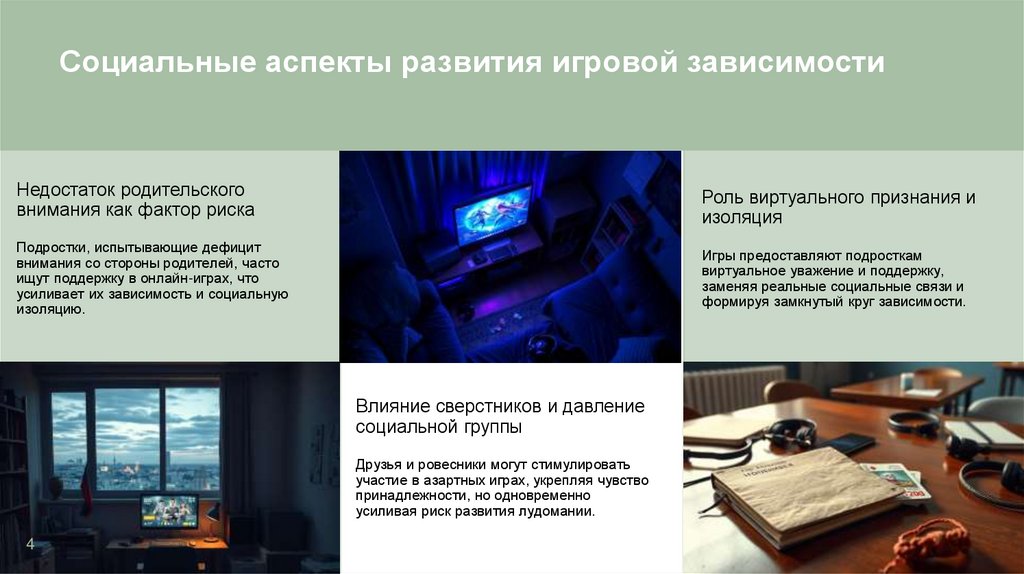 Социальные аспекты развития игровой зависимости

Недостаток родительского внимания как фактор риска

Подростки, испытывающие дефицит внимания со стороны родителей, часто ищут поддержку в онлайн-играх, что усиливает их зависимость и социальную изоляцию.

Роль виртуального признания и изоляция

Игры предоставляют подросткам виртуальное уважение и поддержку, заменяя реальные социальные связи и формируя замкнутый круг зависимости.

Влияние сверстников и давление социальной группы

Друзья и ровесники могут стимулировать участие в азартных играх, укрепляя чувство принадлежности, но одновременно усиливая риск развития лудомании.

4